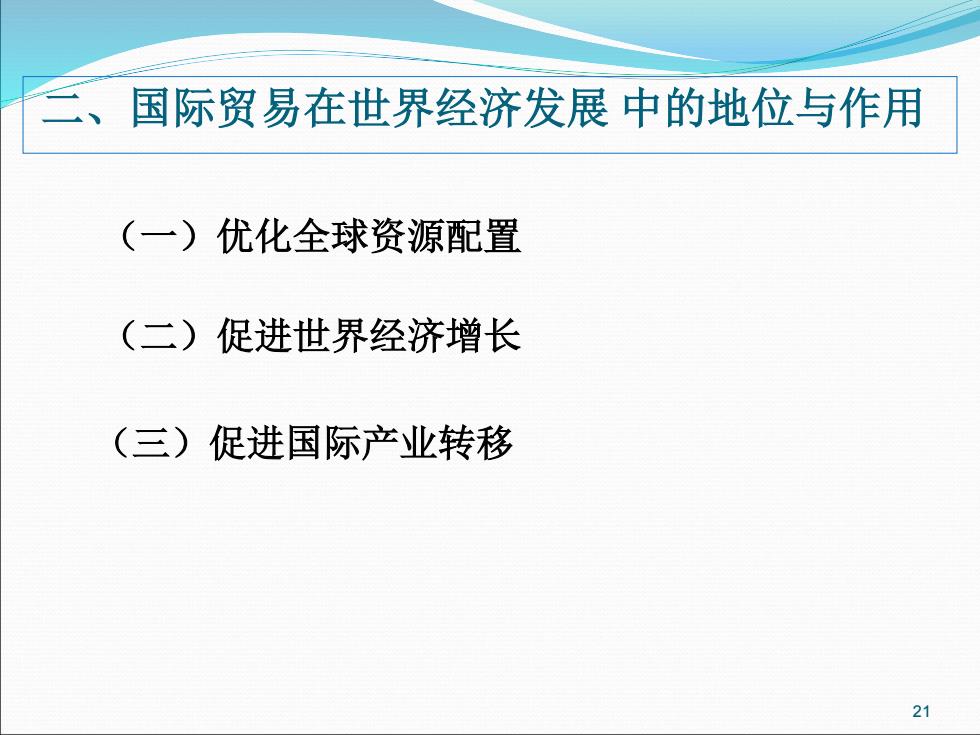 二、国际贸易在世界经济发展 中的地位与作用

（一）优化全球资源配置

（二）促进世界经济增长

（三）促进国际产业转移

21